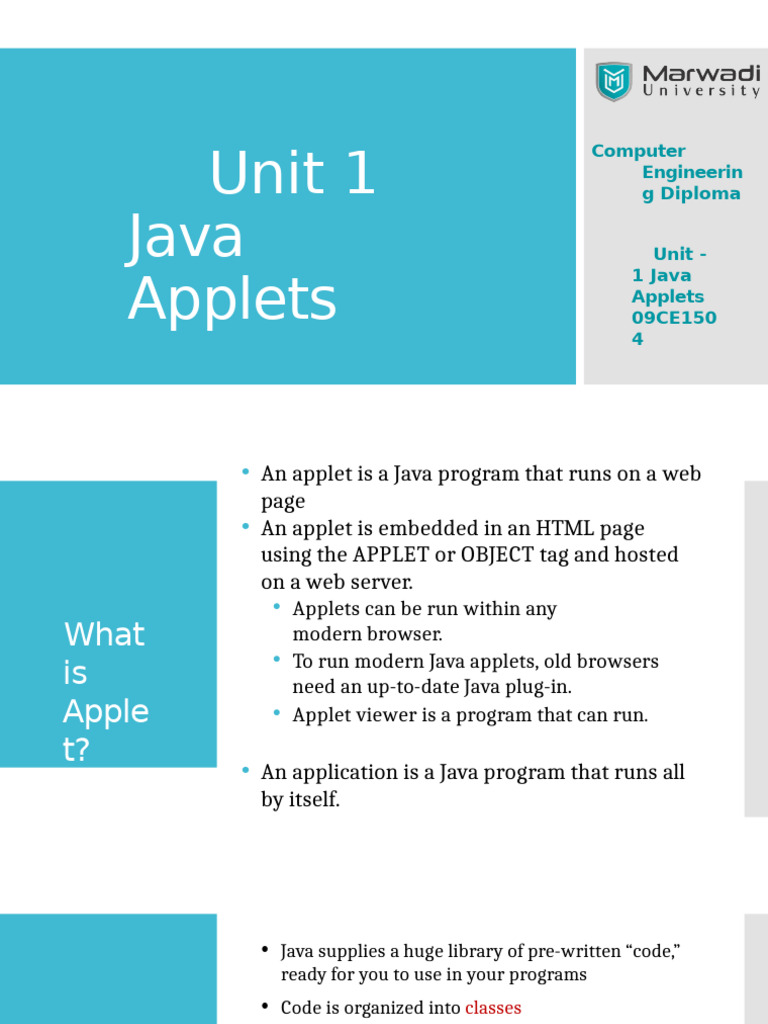 Unit 1 Java Applets

Marwadi University

Computer Engineering Diploma

Unit - 1 Java Applets 09CE1504

What is Applet?

• An applet is a Java program that runs on a web page
• An applet is embedded in an HTML page using the APPLET or OBJECT tag and hosted on a web server.
  • Applets can be run within any modern browser.
  • To run modern Java applets, old browsers need an up-to-date Java plug-in.
  • Applet viewer is a program that can run.
• An application is a Java program that runs all by itself.

• Java supplies a huge library of pre-written “code,” ready for you to use in your programs
• Code is organized into classes